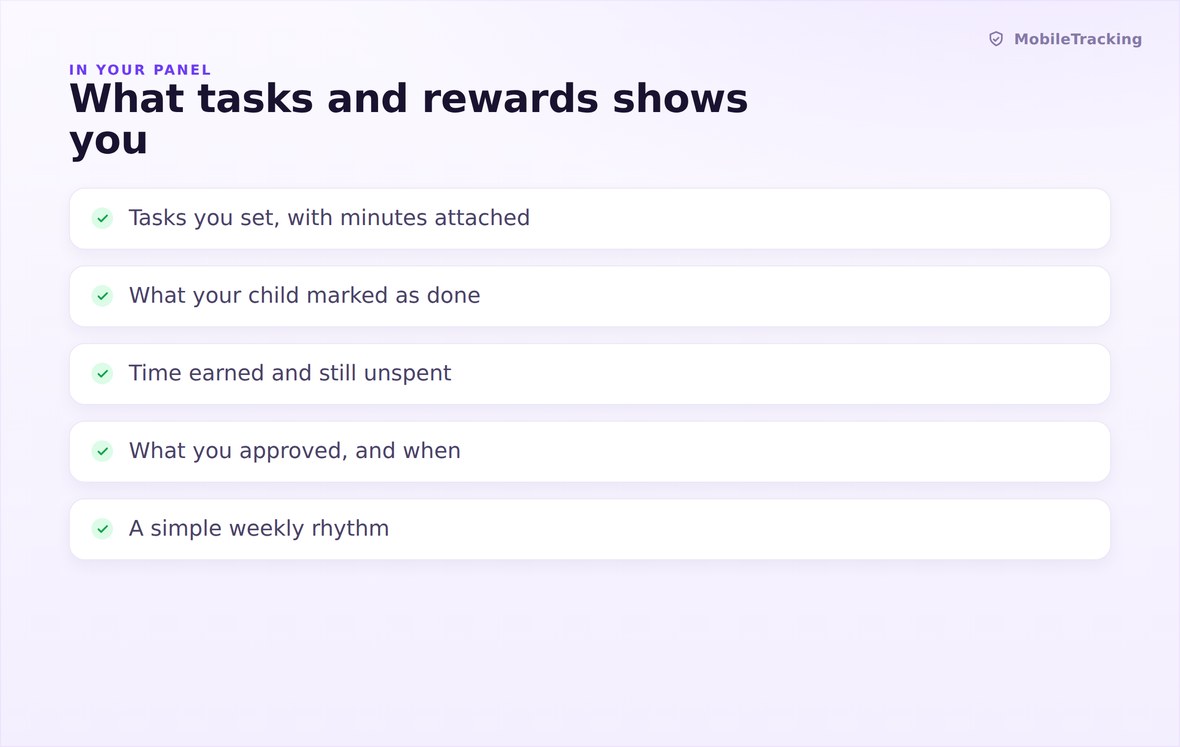 MobileTracking

IN YOUR PANEL

What tasks and rewards shows you

Tasks you set, with minutes attached

What your child marked as done

Time earned and still unspent

What you approved, and when

A simple weekly rhythm